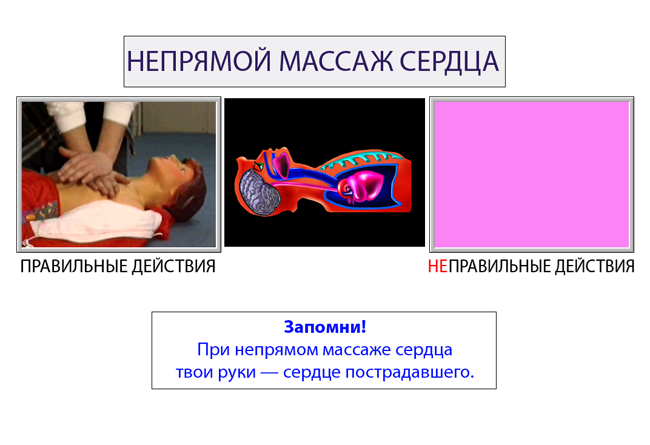 НЕПРЯМОЙ МАССАЖ СЕРДЦА

ПРАВИЛЬНЫЕ ДЕЙСТВИЯ

НЕПРАВИЛЬНЫЕ ДЕЙСТВИЯ

Запомни!
При непрямом массаже сердца твои руки — сердце пострадавшего.